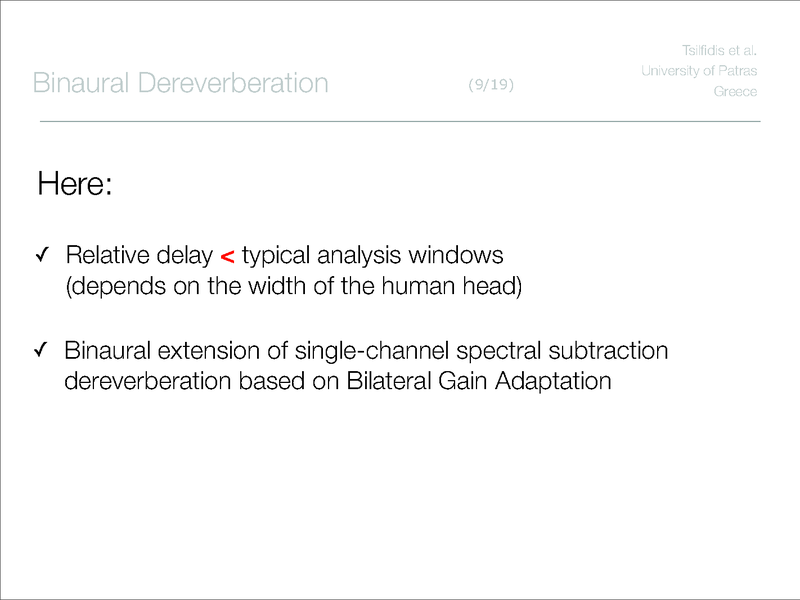 Binaural Dereverberation

(9/19)

Tsilfidis et al.
University of Patras
Greece

Here:

✓ Relative delay < typical analysis windows (depends on the width of the human head)

✓ Binaural extension of single-channel spectral subtraction dereverberation based on Bilateral Gain Adaptation